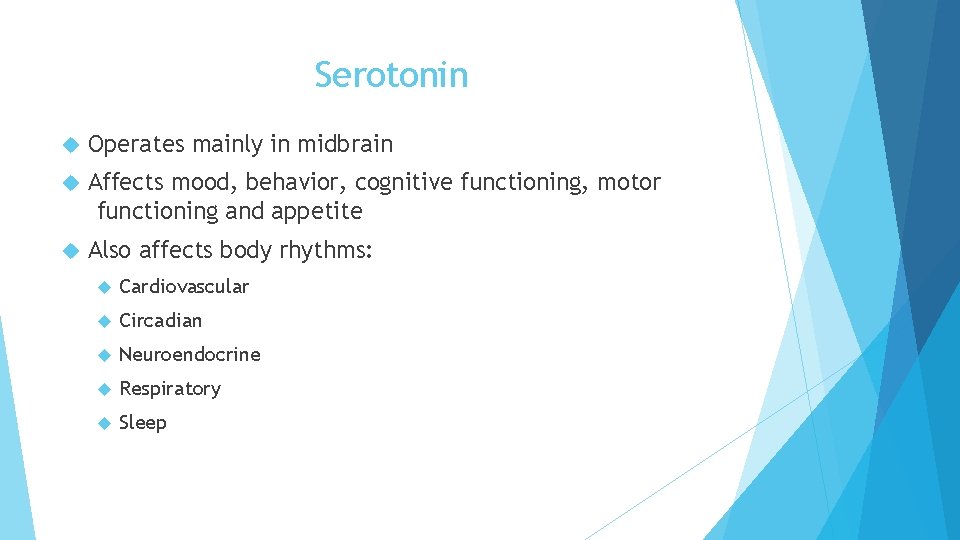 Serotonin

Operates mainly in midbrain

Affects mood, behavior, cognitive functioning, motor functioning and appetite

Also affects body rhythms:

Cardiovascular

Circadian

Neuroendocrine

Respiratory

Sleep